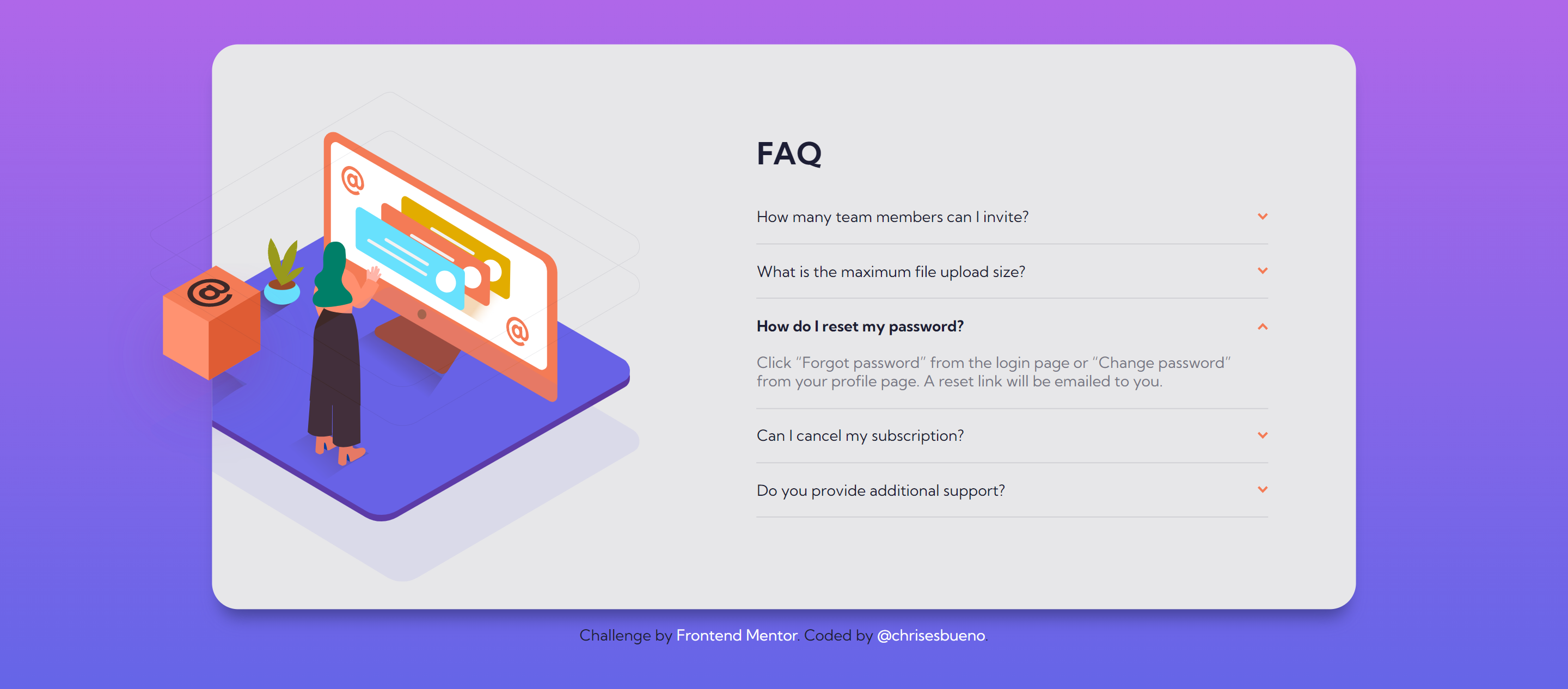 FAQ

How many team members can I invite?

What is the maximum file upload size?

How do I reset my password?

Click "Forgot password" from the login page or "Change password" from your profile page. A reset link will be emailed to you.

Can I cancel my subscription?

Do you provide additional support?

Challenge by Frontend Mentor. Coded by @chrisesbueno.